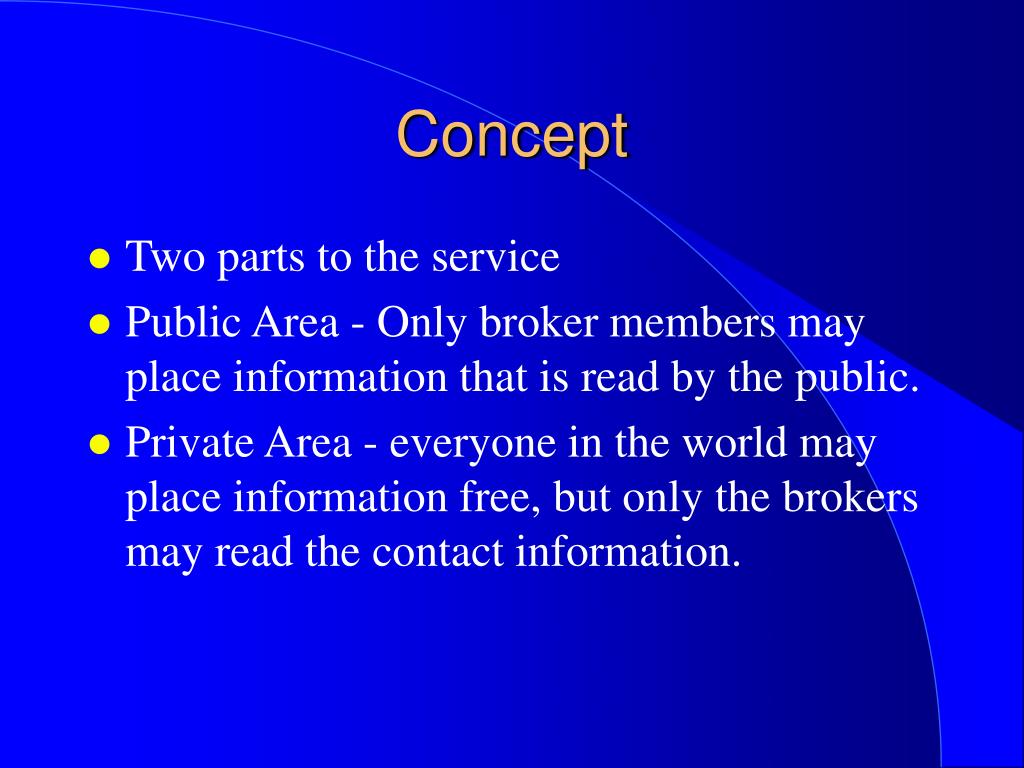 Concept

- Two parts to the service
- Public Area - Only broker members may place information that is read by the public.
- Private Area - everyone in the world may place information free, but only the brokers may read the contact information.